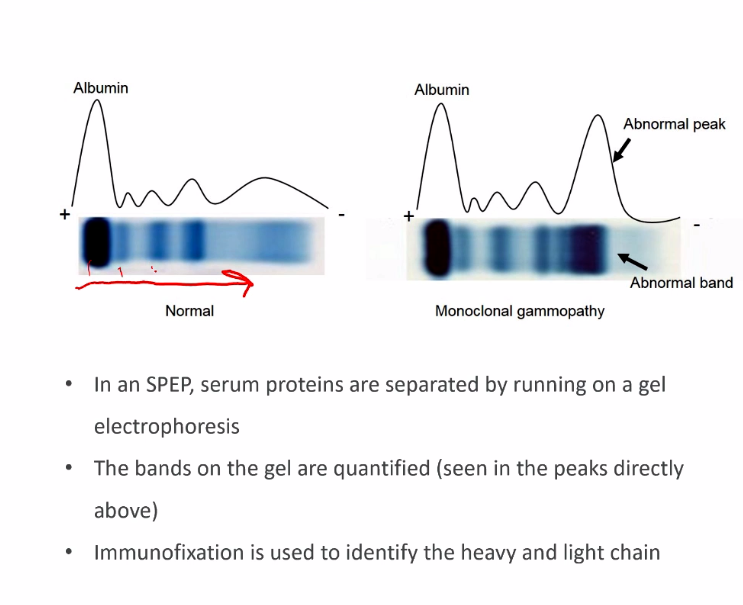 Albumin

+

-

Normal

Albumin

Abnormal peak

+

-

Abnormal band

Monoclonal gammopathy

• In an SPEP, serum proteins are separated by running on a gel electrophoresis

• The bands on the gel are quantified (seen in the peaks directly above)

• Immunofixation is used to identify the heavy and light chain